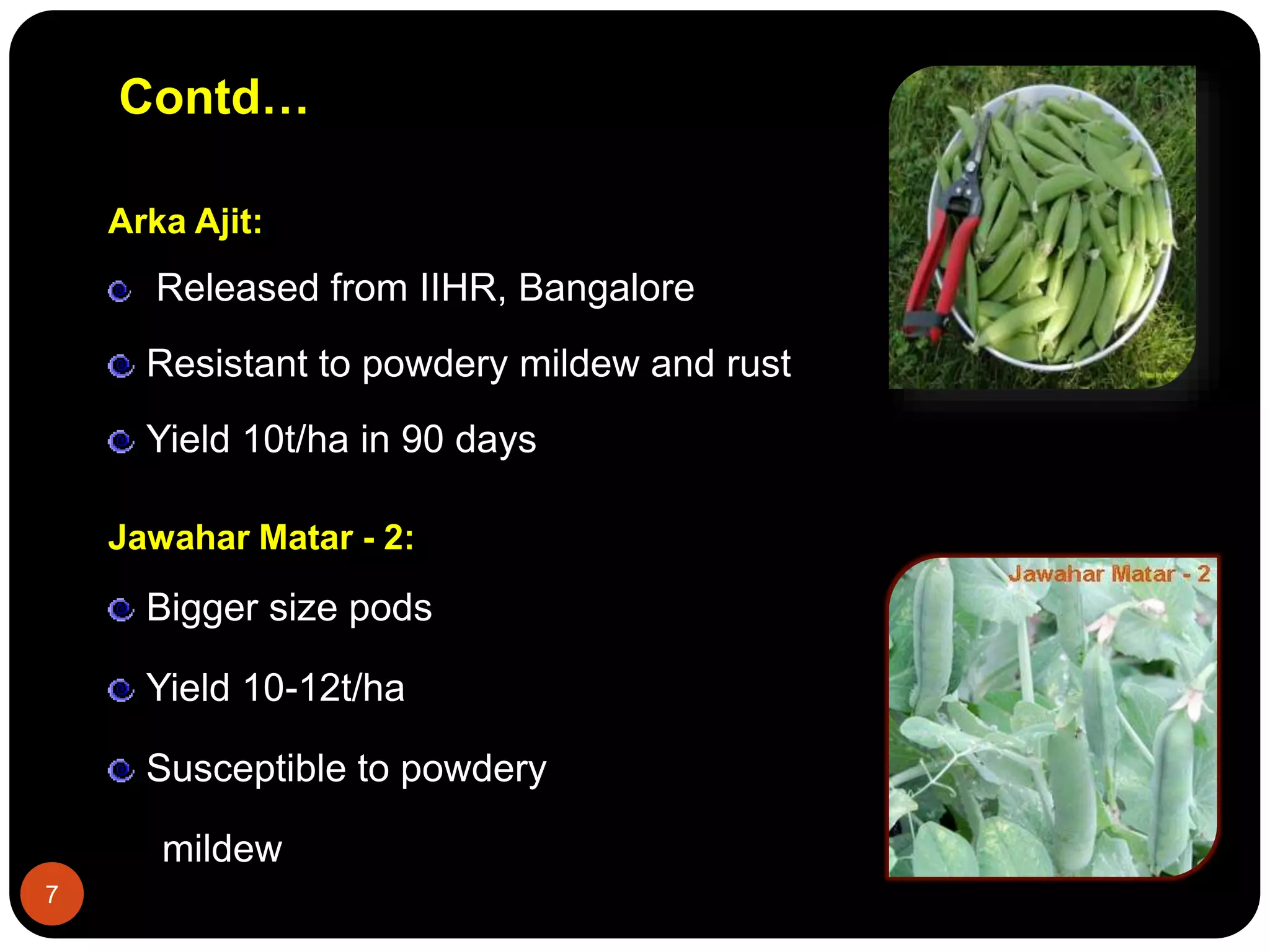 Contd…

Arka Ajit:

Released from IIHR, Bangalore

Resistant to powdery mildew and rust

Yield 10t/ha in 90 days

Jawahar Matar - 2:

Bigger size pods

Yield 10-12t/ha

Susceptible to powdery mildew

Jawahar Matar - 2

7